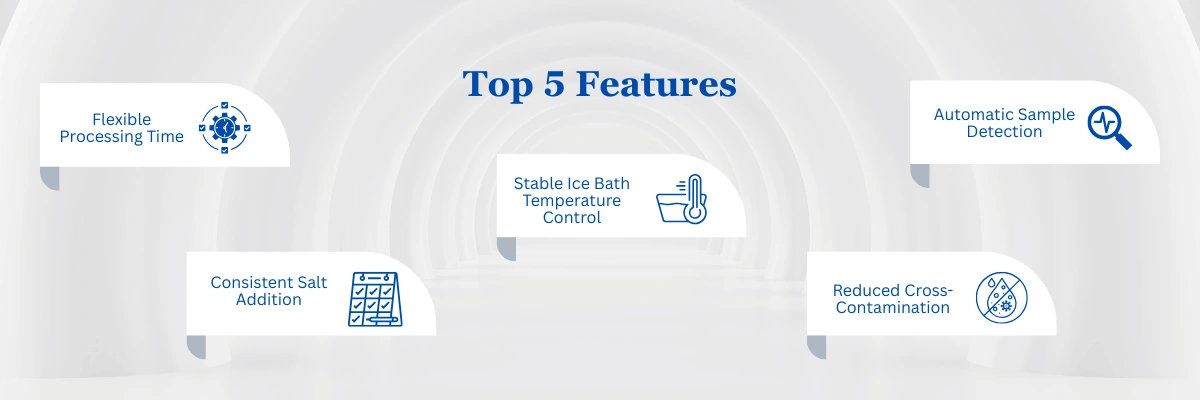 Top 5 Features

Flexible Processing Time

Consistent Salt Addition

Stable Ice Bath Temperature Control

Automatic Sample Detection

Reduced Cross-Contamination